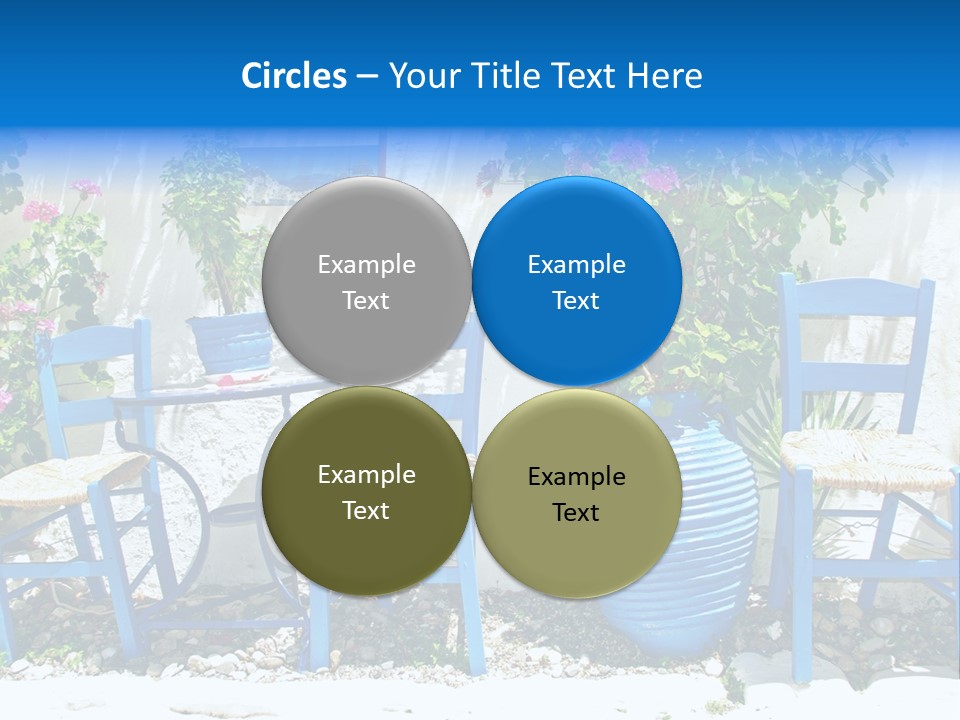 Circles – Your Title Text Here

Example Text

Example Text

Example Text

Example Text